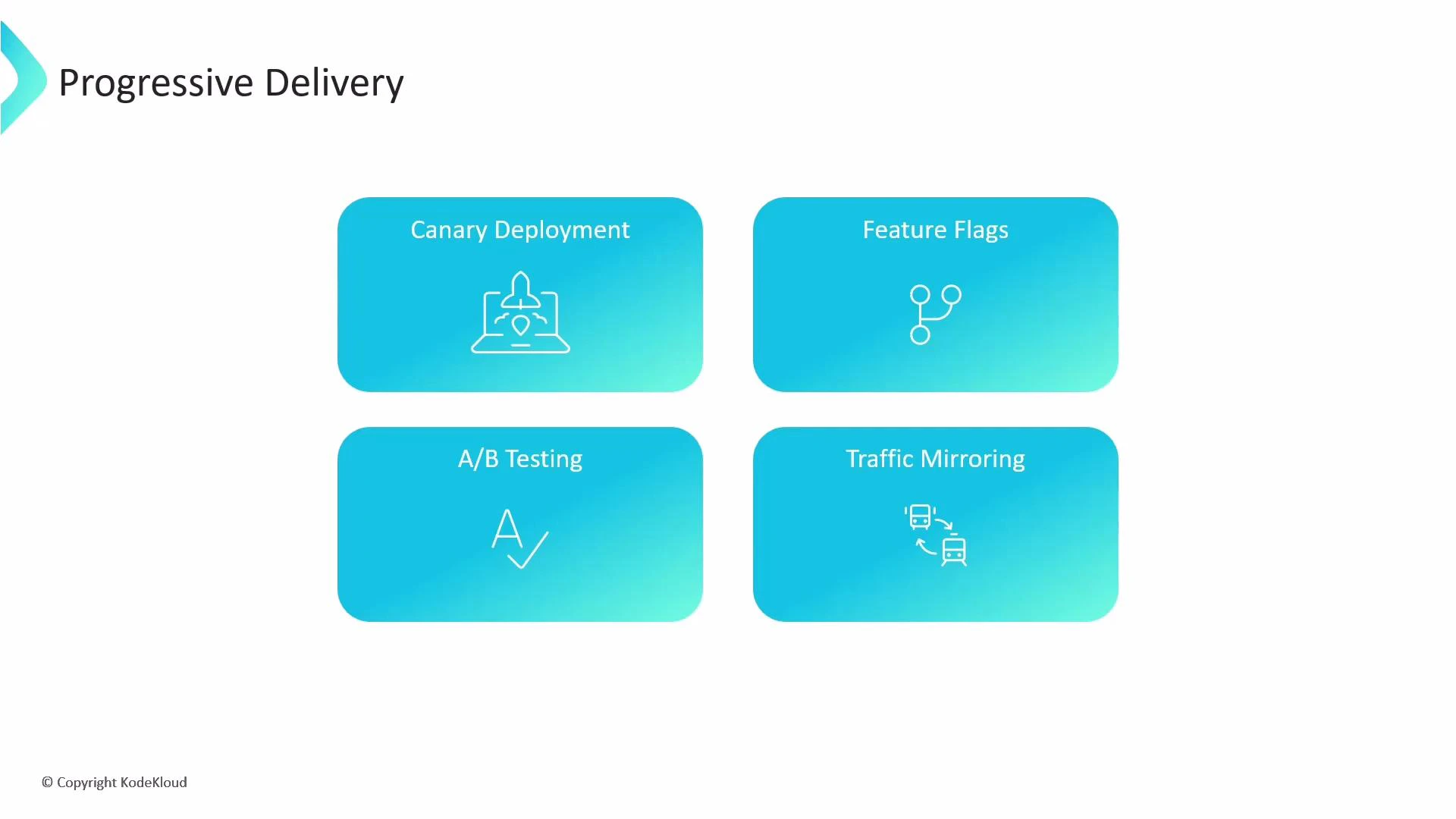 Progressive Delivery

Canary Deployment

Feature Flags

A/B Testing

Traffic Mirroring

© Copyright KodeKloud